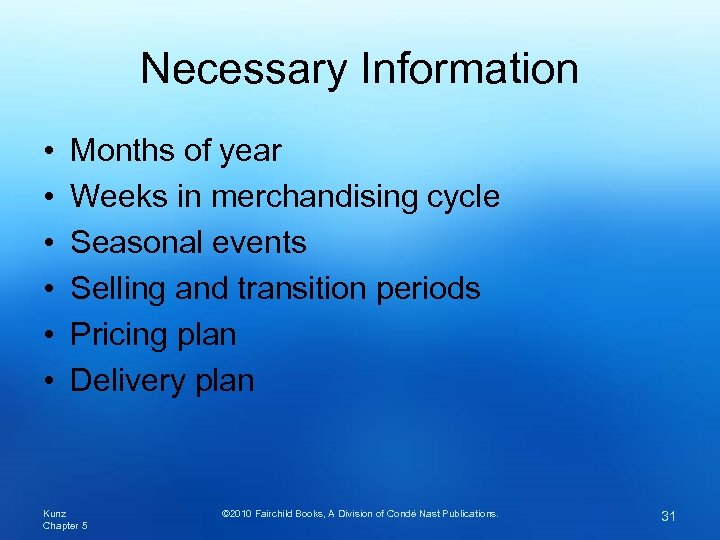 Necessary Information

• Months of year
• Weeks in merchandising cycle
• Seasonal events
• Selling and transition periods
• Pricing plan
• Delivery plan

Kunz
Chapter 5

©2010 Fairchild Books, A Division of Condé Nast Publications.

31